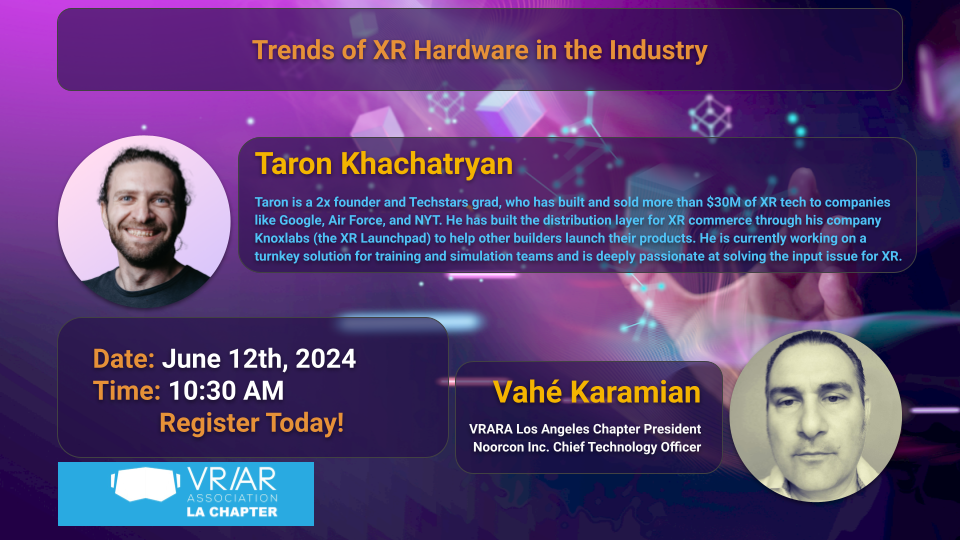 Trends of XR Hardware in the Industry

Taron Khachatryan

Taron is a 2x founder and Techstars grad, who has built and sold more than $30M of XR tech to companies like Google, Air Force, and NYT. He has built the distribution layer for XR commerce through his company Knoxlabs (the XR Launchpad) to help other builders launch their products. He is currently working on a turnkey solution for training and simulation teams and is deeply passionate at solving the input issue for XR.

Date: June 12th, 2024
Time: 10:30 AM
Register Today!

Vahé Karamian

VRARA Los Angeles Chapter President
Noorcon Inc. Chief Technology Officer

VR/AR ASSOCIATION LA CHAPTER